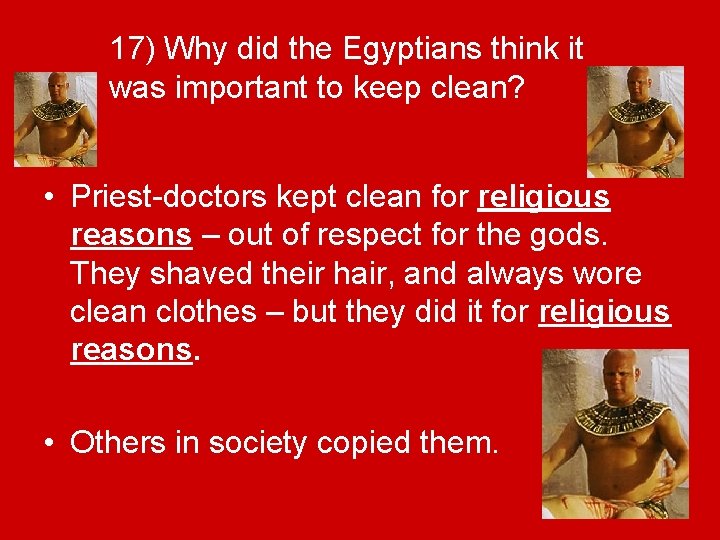 17) Why did the Egyptians think it was important to keep clean?

• Priest-doctors kept clean for religious reasons – out of respect for the gods. They shaved their hair, and always wore clean clothes – but they did it for religious reasons.

• Others in society copied them.